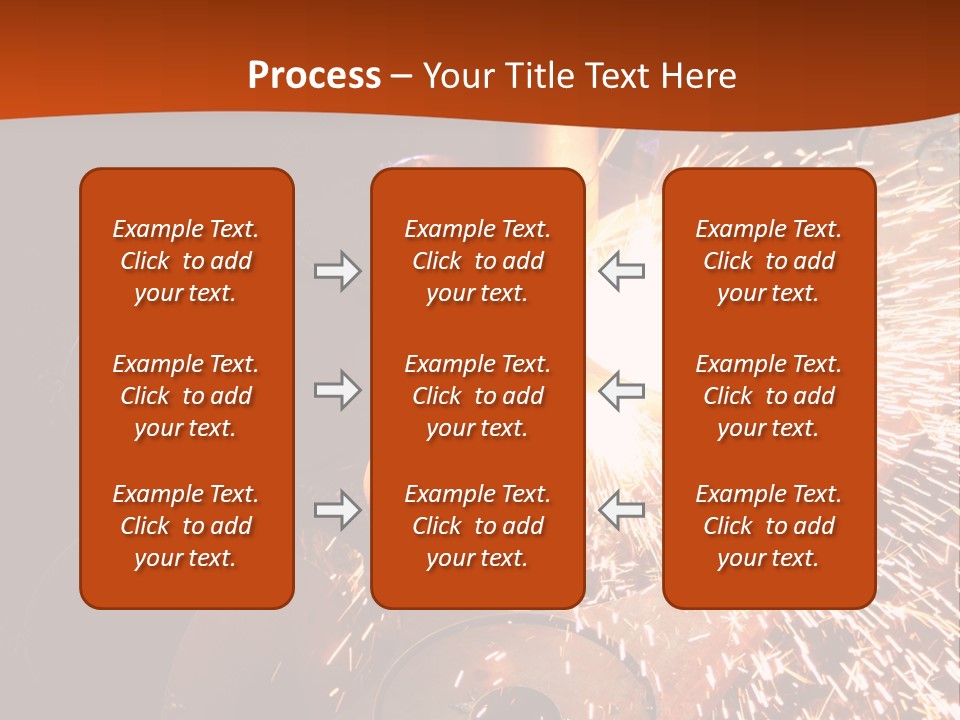 Process – Your Title Text Here

Example Text. Click to add your text.

Example Text. Click to add your text.

Example Text. Click to add your text.

Example Text. Click to add your text.

Example Text. Click to add your text.

Example Text. Click to add your text.

Example Text. Click to add your text.

Example Text. Click to add your text.

Example Text. Click to add your text.